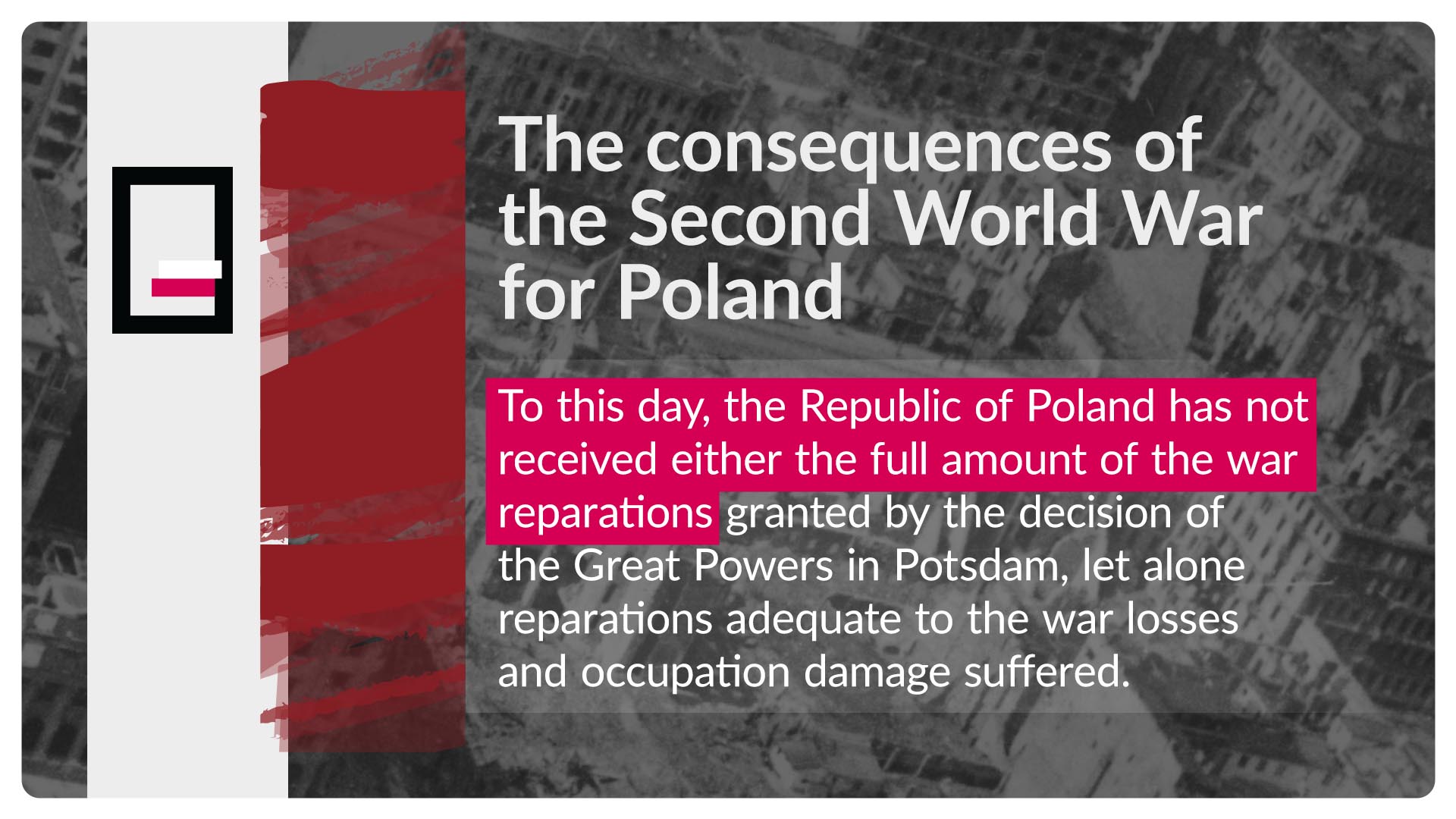 The consequences of the Second World War for Poland

To this day, the Republic of Poland has not received either the full amount of the war reparations granted by the decision of the Great Powers in Potsdam, let alone reparations adequate to the war losses and occupation damage suffered.